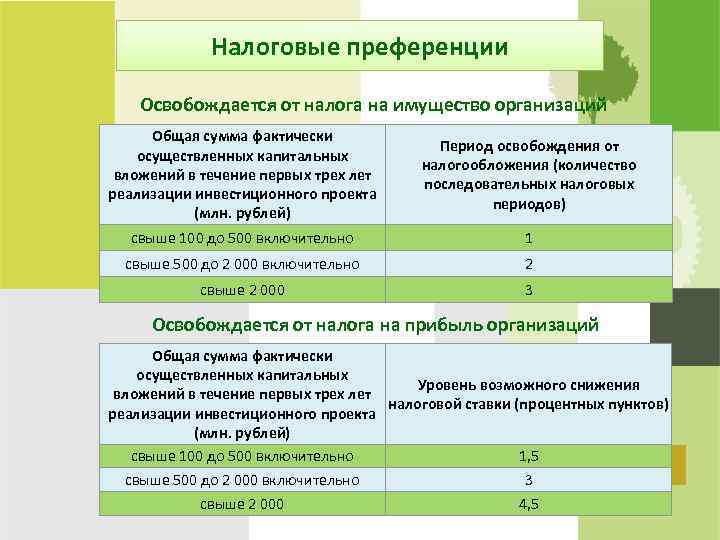 Налоговые преференции

Освобождается от налога на имущество организаций

| Общая сумма фактически осуществленных капитальных вложений в течение первых трех лет реализации инвестиционного проекта (млн. рублей) | Период освобождения от налогообложения (количество последовательных налоговых периодов) |
|---|---|
| свыше 100 до 500 включительно | 1 |
| свыше 500 до 2 000 включительно | 2 |
| свыше 2 000 | 3 |

Освобождается от налога на прибыль организаций

| Общая сумма фактически осуществленных капитальных вложений в течение первых трех лет реализации инвестиционного проекта (млн. рублей) | Уровень возможного снижения налоговой ставки (процентных пунктов) |
|---|---|
| свыше 100 до 500 включительно | 1,5 |
| свыше 500 до 2 000 включительно | 3 |
| свыше 2 000 | 4,5 |